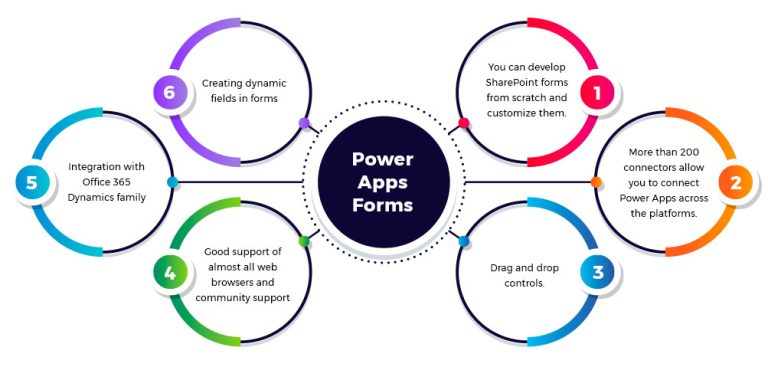 Power Apps Forms

1
You can develop SharePoint forms from scratch and customize them.

2
More than 200 connectors allow you to connect Power Apps across the platforms.

3
Drag and drop controls.

4
Good support of almost all web browsers and community support

5
Integration with Office 365 Dynamics family

6
Creating dynamic fields in forms